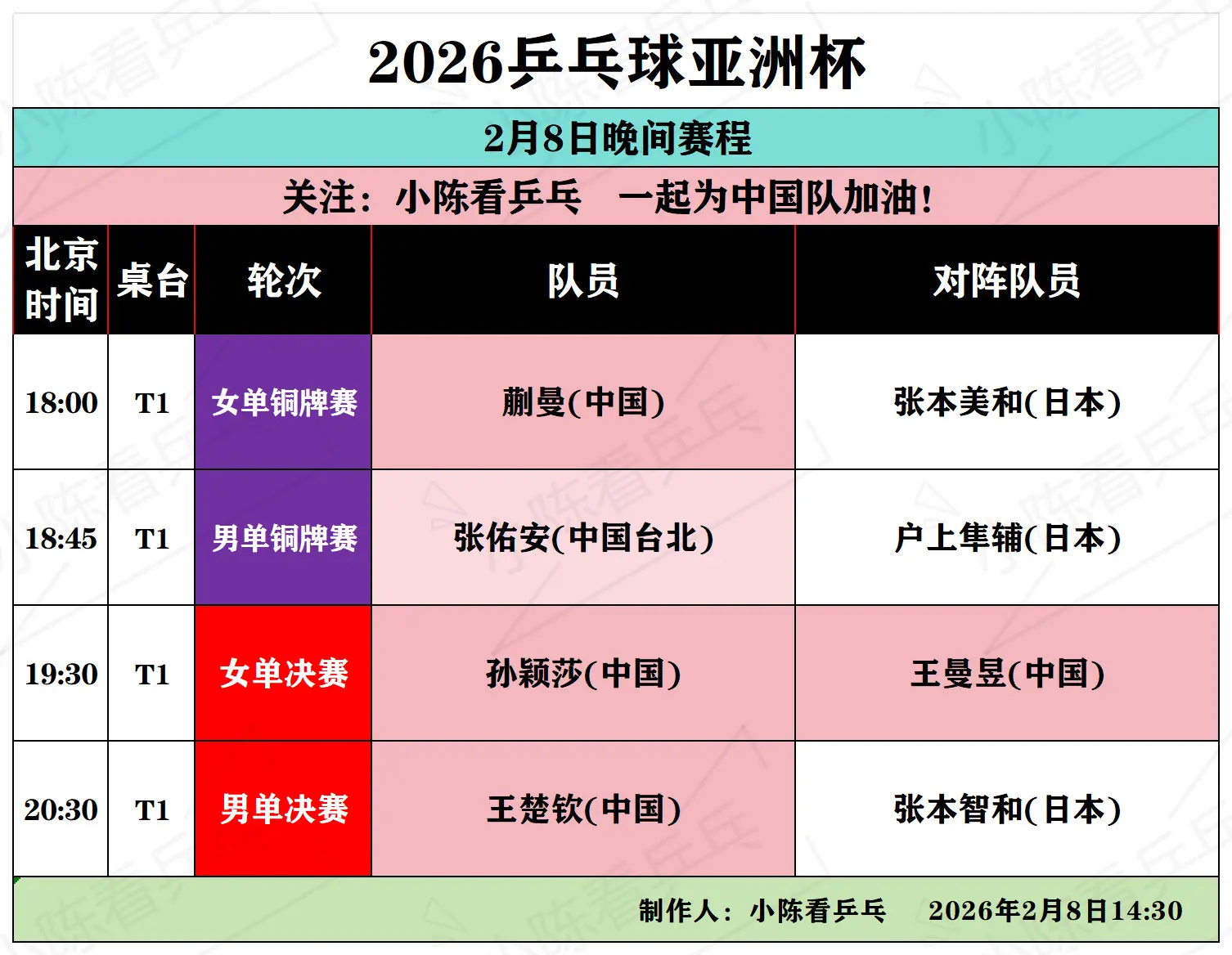 2026乒乓球亚洲杯

2月8日晚间赛程

关注：小陈看乒乓　一起为中国队加油！

| 北京时间 | 桌台 | 轮次 | 队员 | 对阵队员 |
|---|---|---|---|---|
| 18:00 | T1 | 女单铜牌赛 | 蒯曼(中国) | 张本美和(日本) |
| 18:45 | T1 | 男单铜牌赛 | 张佑安(中国台北) | 户上隼辅(日本) |
| 19:30 | T1 | 女单决赛 | 孙颖莎(中国) | 王曼昱(中国) |
| 20:30 | T1 | 男单决赛 | 王楚钦(中国) | 张本智和(日本) |

制作人：小陈看乒乓　2026年2月8日14:30